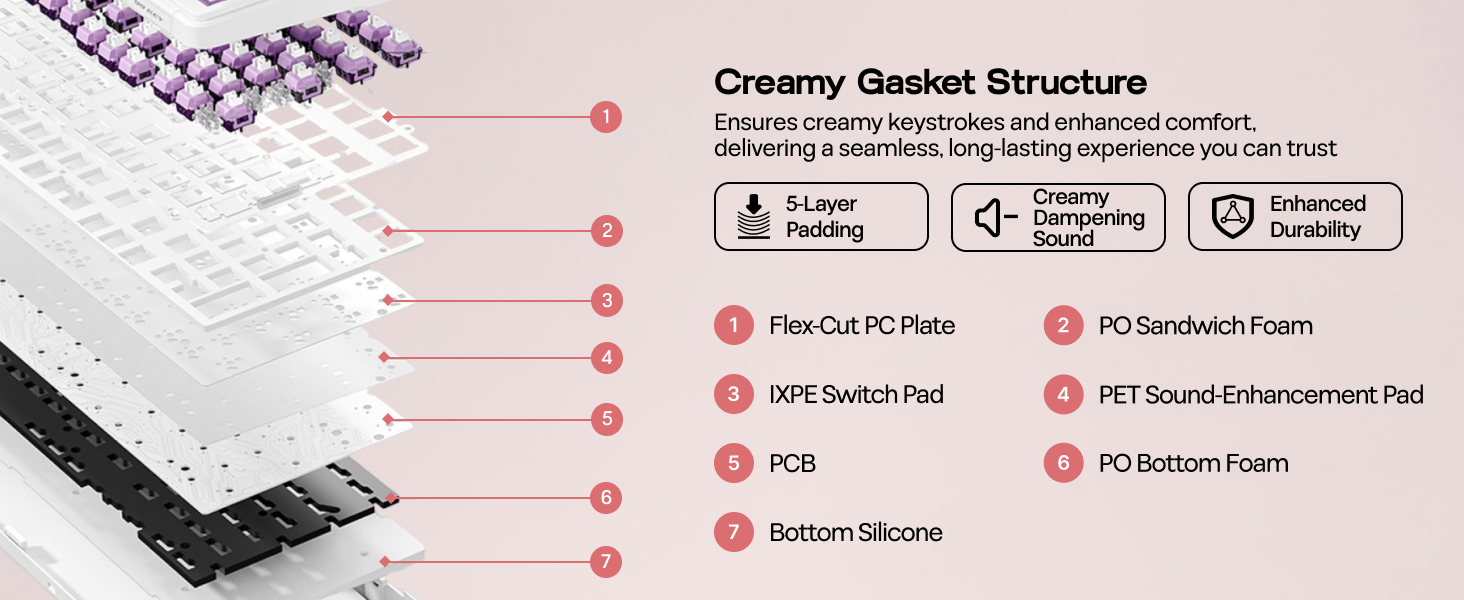 1

2

3

4

5

6

7

Creamy Gasket Structure

Ensures creamy keystrokes and enhanced comfort, delivering a seamless, long-lasting experience you can trust

5-Layer Padding

Creamy Dampening Sound

Enhanced Durability

1 Flex-Cut PC Plate

2 PO Sandwich Foam

3 IXPE Switch Pad

4 PET Sound-Enhancement Pad

5 PCB

6 PO Bottom Foam

7 Bottom Silicone